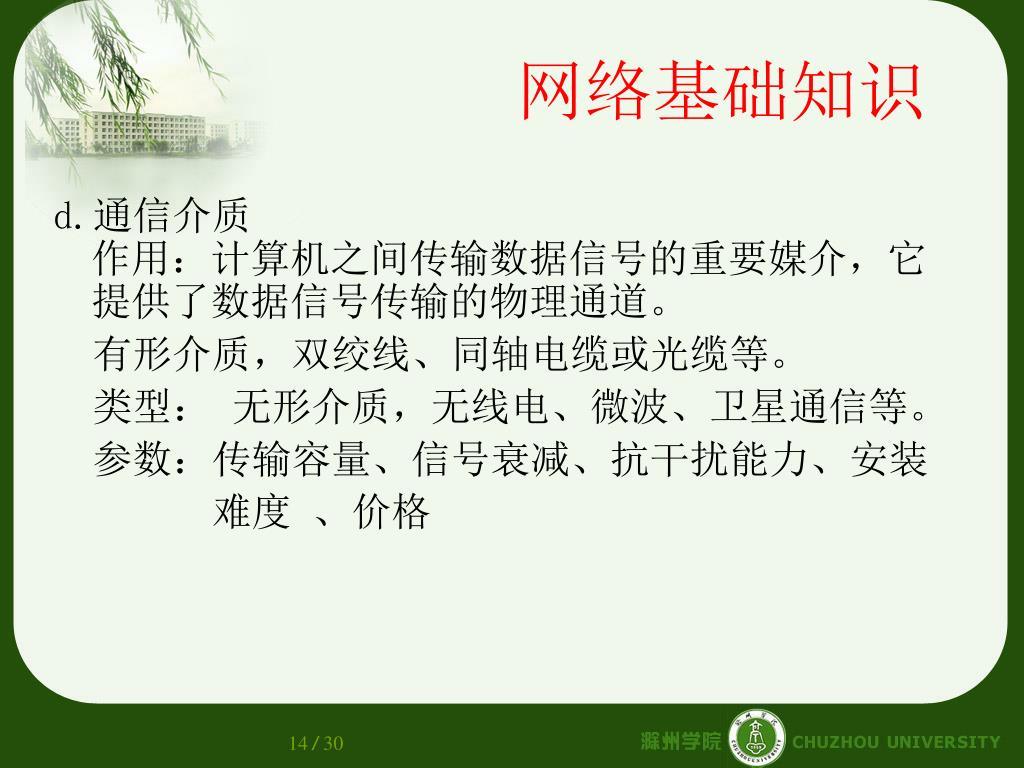 网络基础知识

d. 通信介质
作用：计算机之间传输数据信号的重要媒介，它提供了数据信号传输的物理通道。

有形介质，双绞线、同轴电缆或光缆等。

类型： 无形介质，无线电、微波、卫星通信等。

参数：传输容量、信号衰减、抗干扰能力、安装难度 、价格

14 / 30

滁州学院 CHUZHOU UNIVERSITY